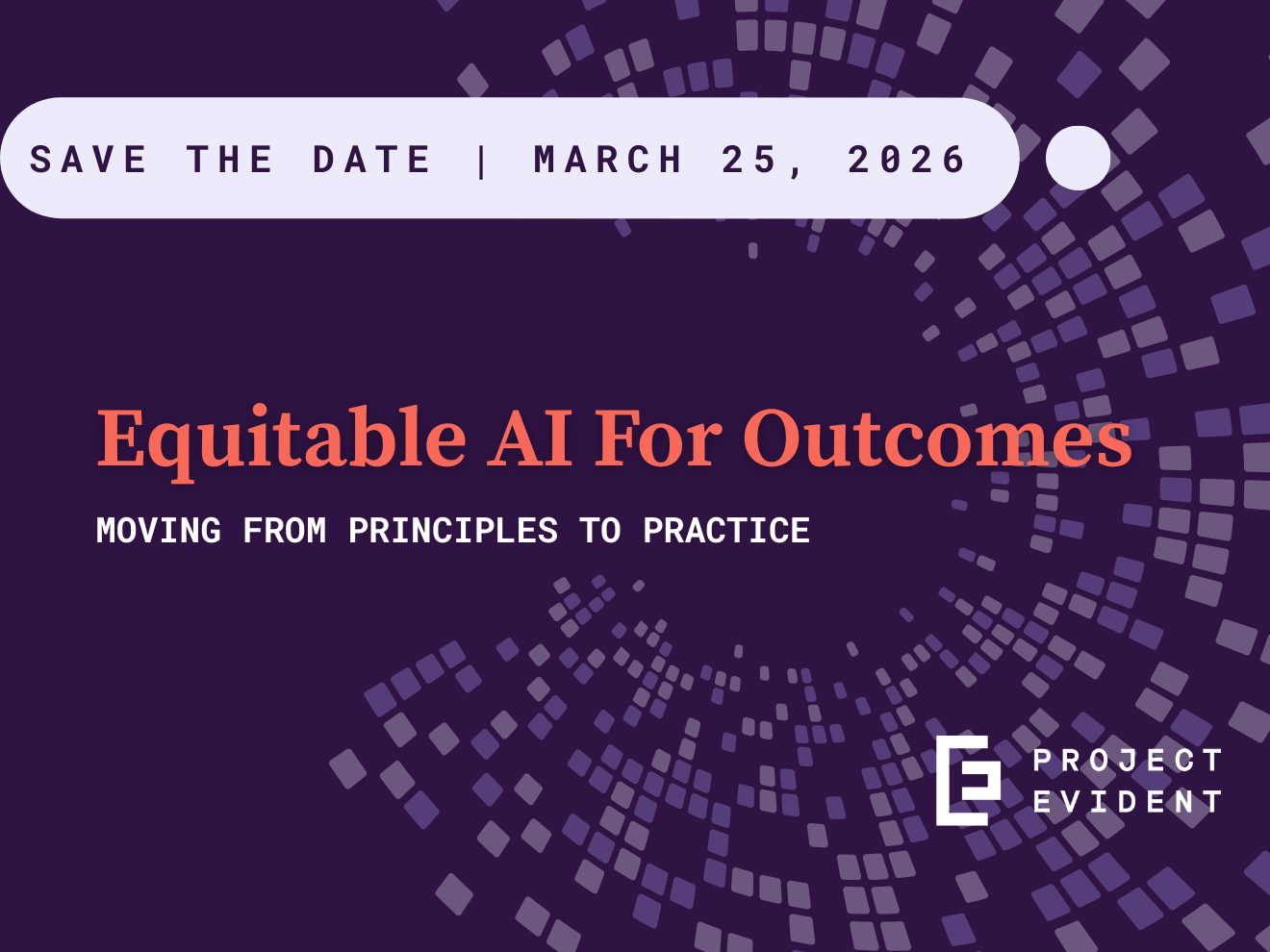 SAVE THE DATE | MARCH 25, 2026

Equitable AI For Outcomes

MOVING FROM PRINCIPLES TO PRACTICE

PROJECT EVIDENT